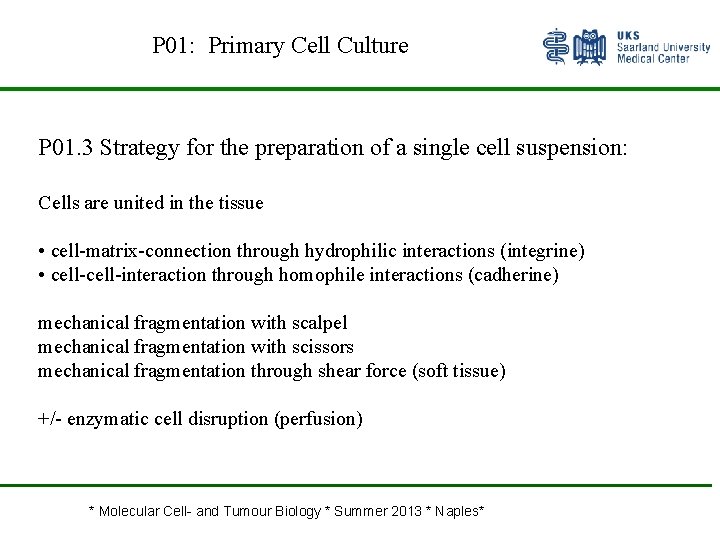 P01: Primary Cell Culture

UKS
Saarland University
Medical Center

P01.3 Strategy for the preparation of a single cell suspension:

Cells are united in the tissue

• cell-matrix-connection through hydrophilic interactions (integrine)
• cell-cell-interaction through homophile interactions (cadherine)

mechanical fragmentation with scalpel
mechanical fragmentation with scissors
mechanical fragmentation through shear force (soft tissue)

+/- enzymatic cell disruption (perfusion)

* Molecular Cell- and Tumour Biology * Summer 2013 * Naples*